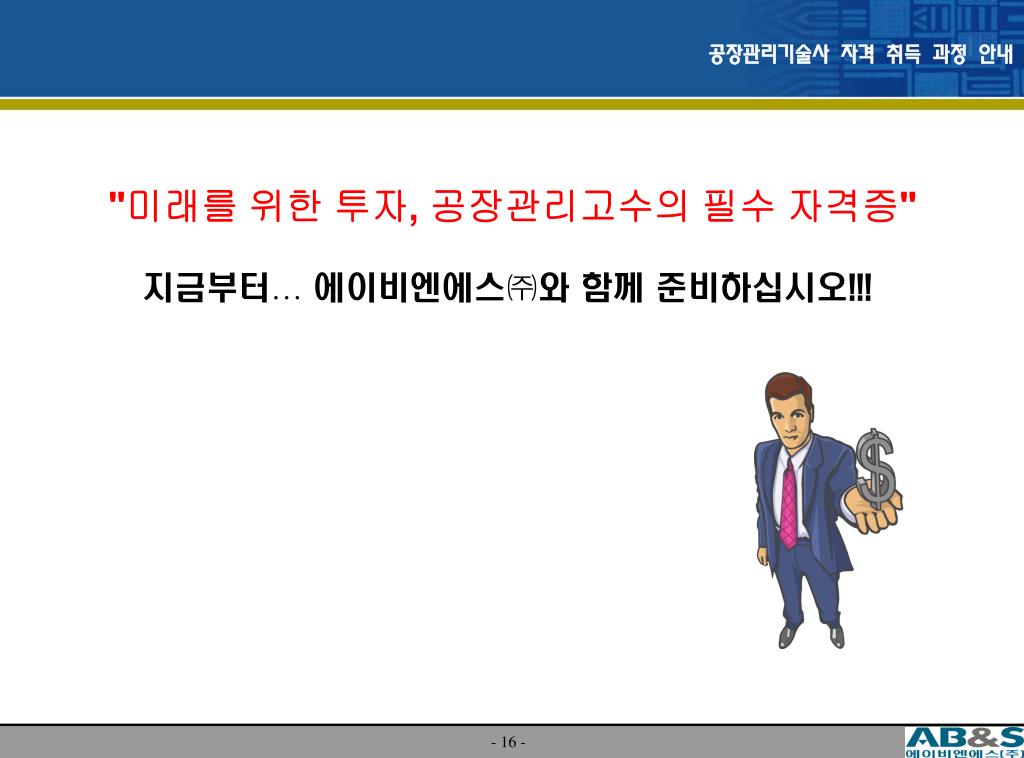 공장관리기술사 자격 취득 과정 안내

"미래를 위한 투자, 공장관리고수의 필수 자격증"

지금부터… 에이비엔에스㈜와 함께 준비하십시오!!!

$

- 16 -

AB&S
에이비엔에스(주)